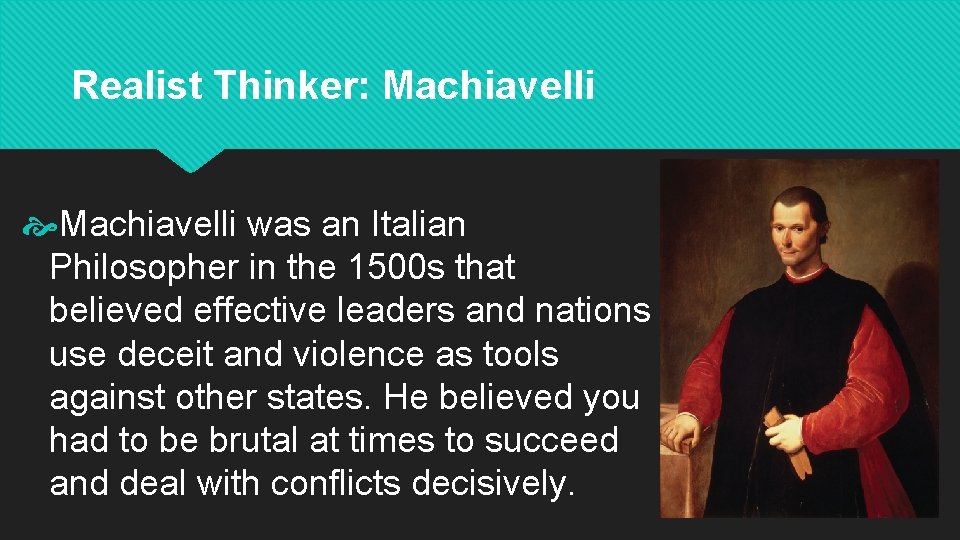 Realist Thinker: Machiavelli

Machiavelli was an Italian Philosopher in the 1500s that believed effective leaders and nations use deceit and violence as tools against other states. He believed you had to be brutal at times to succeed and deal with conflicts decisively.